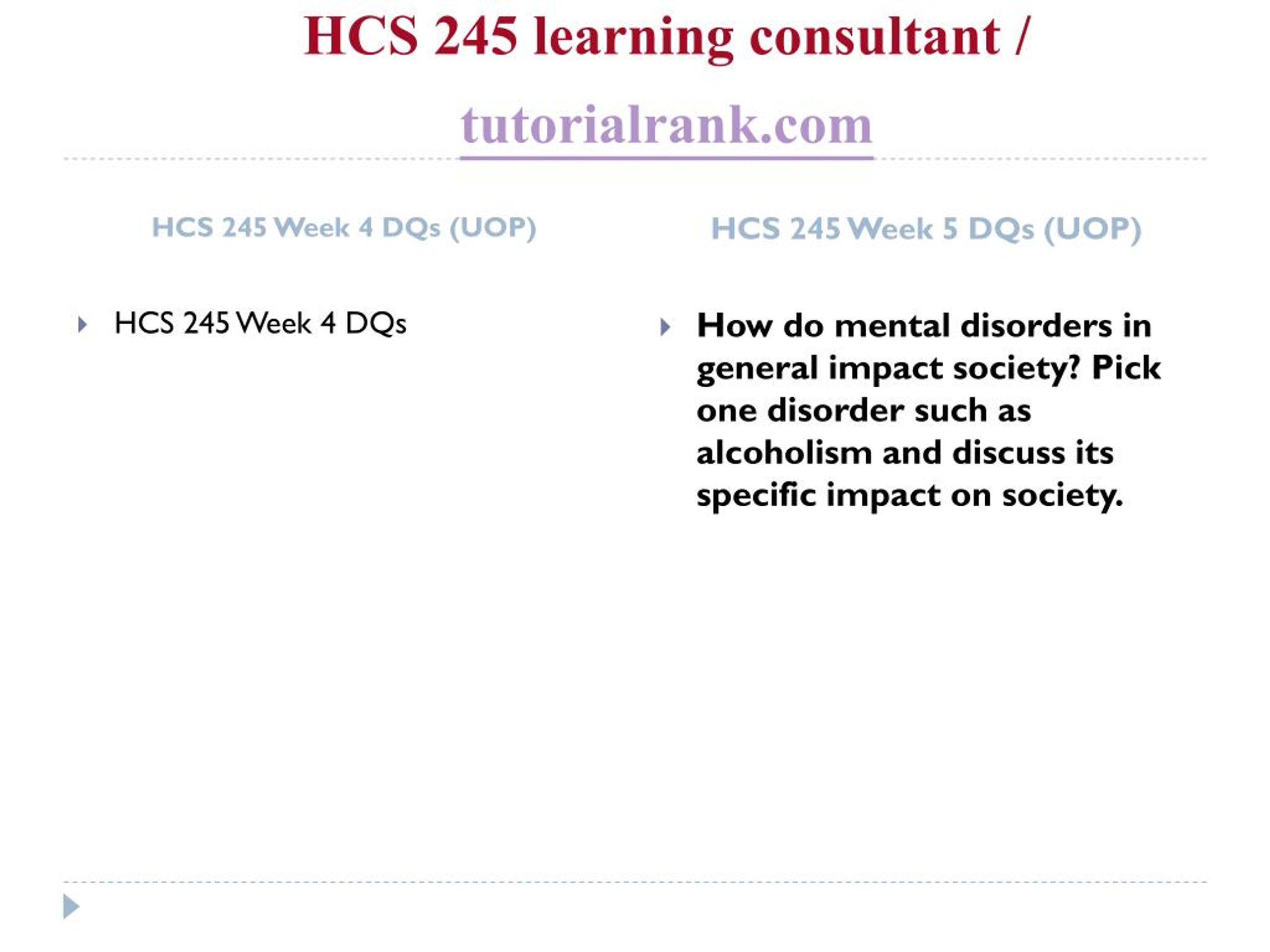 HCS 245 learning consultant / tutorialrank.com

HCS 245 Week 4 DQs (UOP)

HCS 245 Week 4 DQs

HCS 245 Week 5 DQs (UOP)

How do mental disorders in general impact society? Pick one disorder such as alcoholism and discuss its specific impact on society.